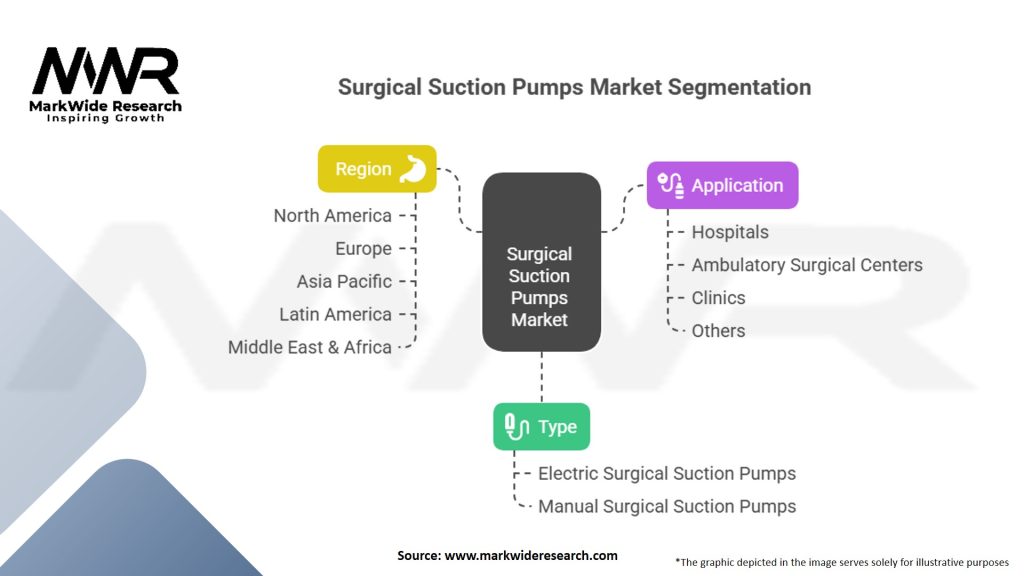 MWR
MarkWide Research
Inspiring Growth

Surgical Suction Pumps Market Segmentation

Region
North America
Europe
Asia Pacific
Latin America
Middle East & Africa

Surgical Suction Pumps Market

Application
Hospitals
Ambulatory Surgical Centers
Clinics
Others

Type
Electric Surgical Suction Pumps
Manual Surgical Suction Pumps

Source: www.markwideresearch.com

*The graphic depicted in the image serves solely for illustrative purposes